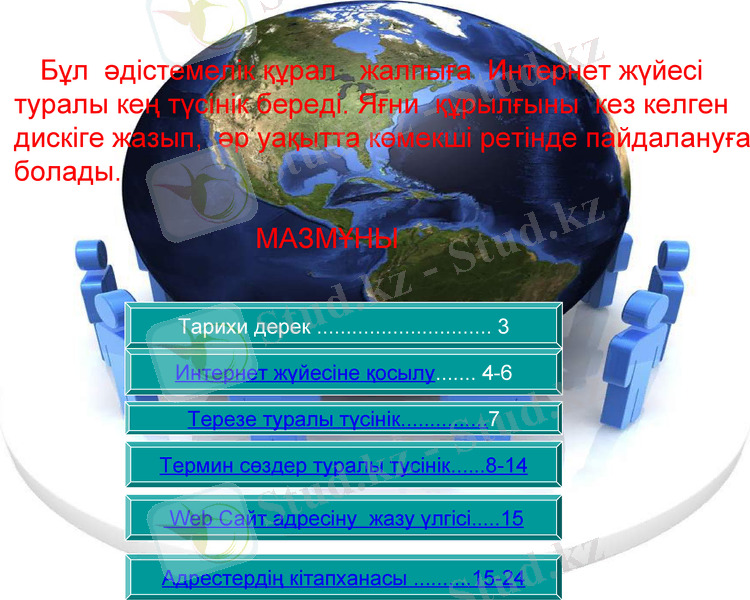 Бұл әдістемелік құрал жалпыға Интернет жүйесі туралы кең түсінік береді. Яғни құрылғыны кез келген дискіге жазып, әр уақытта көмекші ретінде пайдалануға болады.

МАЗМҰНЫ

Тарихи дерек ............................. 3

Интернет жүйесіне қосылу....... 4-6

Терезе туралы түсінік...............7

Термин сөздер туралы түсінік......8-14

Web Сайт адресіну жазу үлгісі.....15

Адрестердің кітапханасы ..........15-24

Stud.kz - Stud.kz